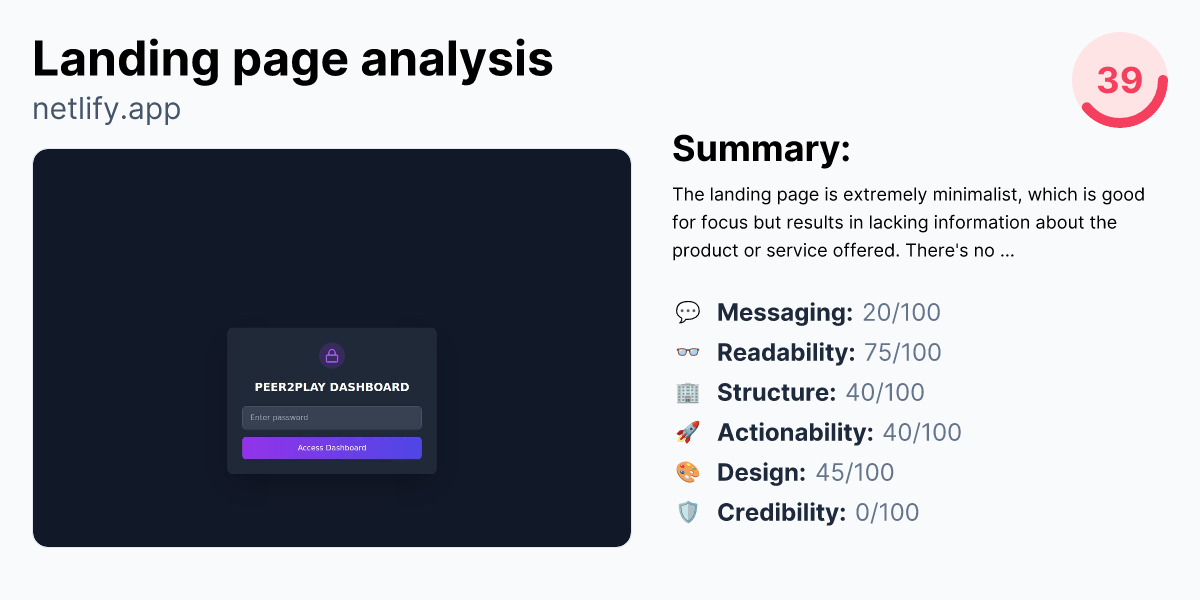 Landing page analysis
netlify.app

39

PEER2PLAY DASHBOARD
Enter password
Access Dashboard

Summary:
The landing page is extremely minimalist, which is good for focus but results in lacking information about the product or service offered. There's no ...

💬 Messaging: 20/100
👓 Readability: 75/100
🏢 Structure: 40/100
🚀 Actionability: 40/100
🎨 Design: 45/100
🛡️ Credibility: 0/100